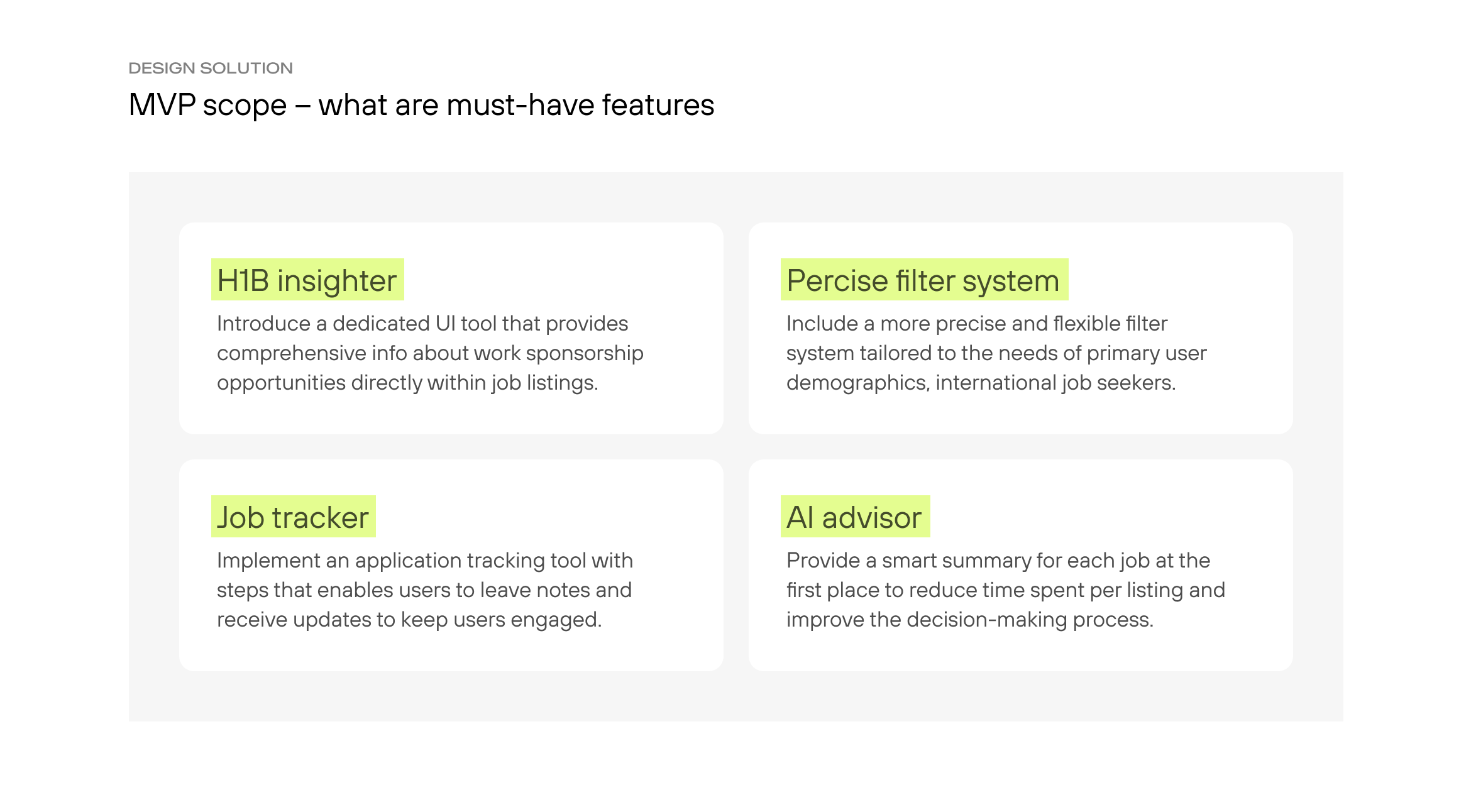 DESIGN SOLUTION

MVP scope – what are must-have features

H1B insighter

Introduce a dedicated UI tool that provides comprehensive info about work sponsorship opportunities directly within job listings.

Percise filter system

Include a more precise and flexible filter system tailored to the needs of primary user demographics, international job seekers.

Job tracker

Implement an application tracking tool with steps that enables users to leave notes and receive updates to keep users engaged.

AI advisor

Provide a smart summary for each job at the first place to reduce time spent per listing and improve the decision-making process.